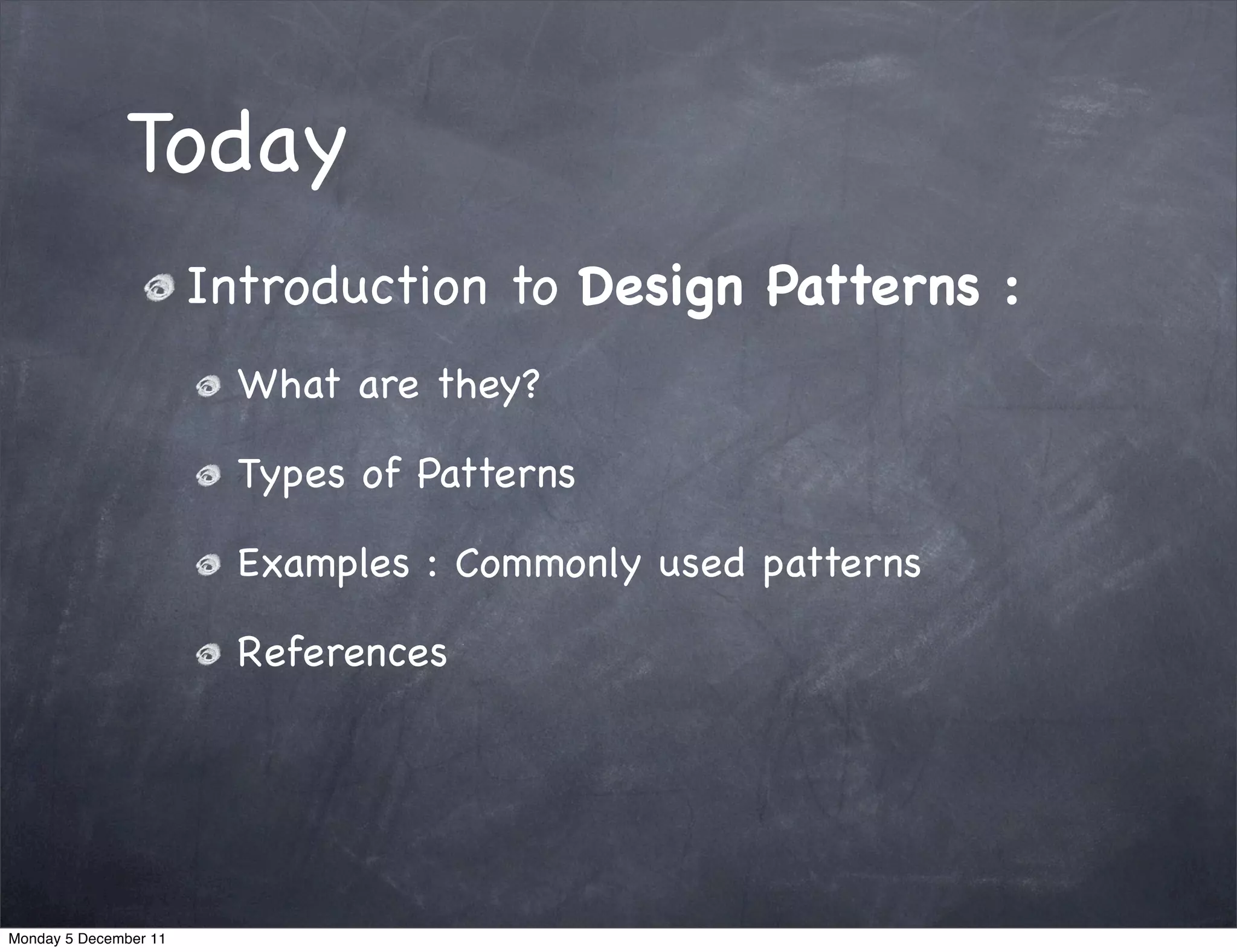 Today

Introduction to Design Patterns :

What are they?

Types of Patterns

Examples : Commonly used patterns

References

Monday 5 December 11